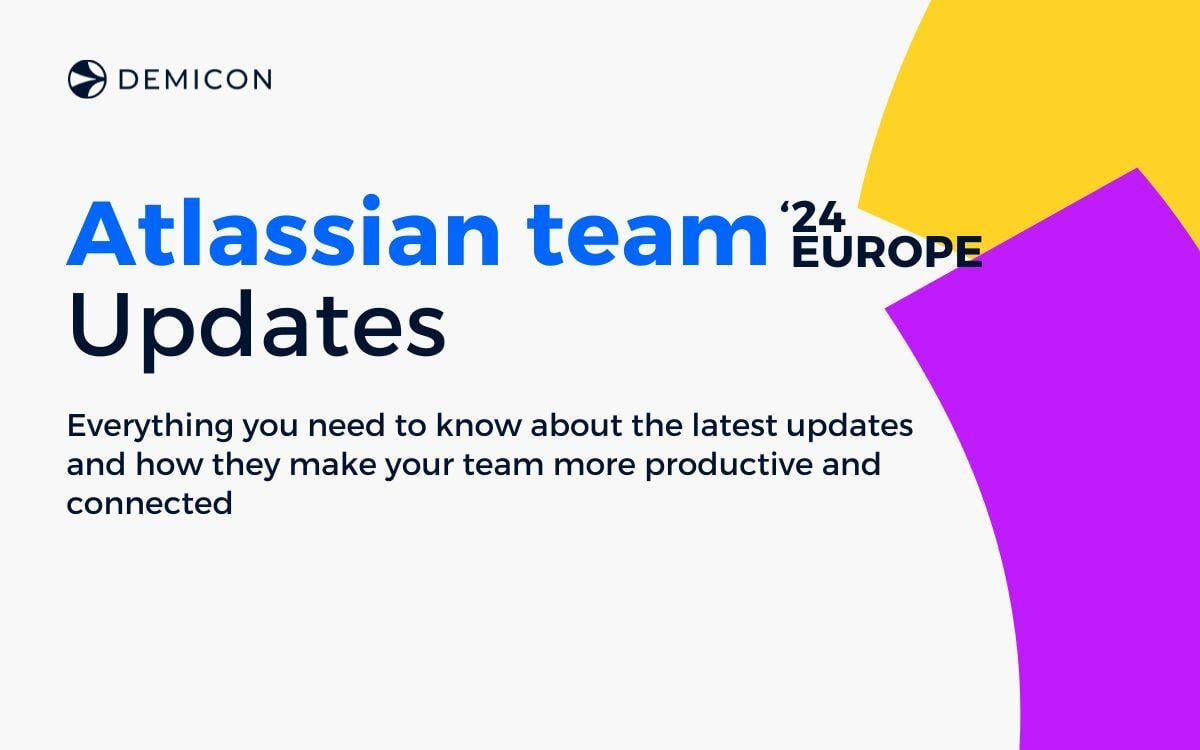 DEMICON

Atlassian team ‘24 EUROPE
Updates

Everything you need to know about the latest updates and how they make your team more productive and connected